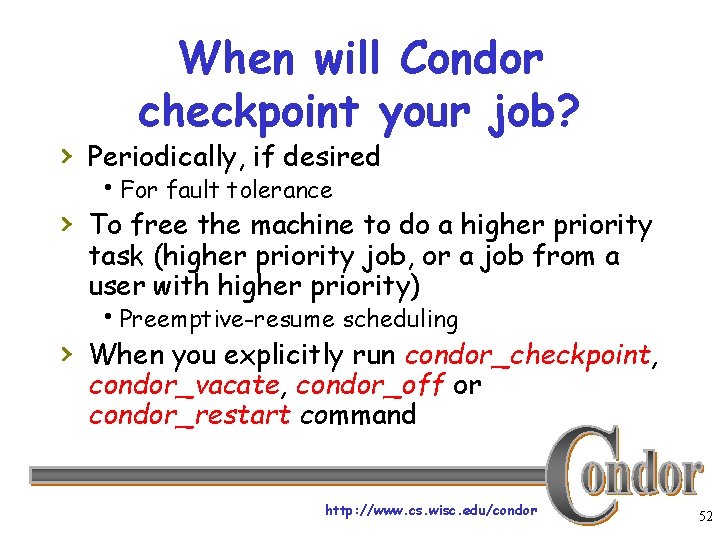 When will Condor checkpoint your job?

› Periodically, if desired
  • For fault tolerance
› To free the machine to do a higher priority task (higher priority job, or a job from a user with higher priority)
  • Preemptive-resume scheduling
› When you explicitly run condor_checkpoint, condor_vacate, condor_off or condor_restart command

Condor

http://www.cs.wisc.edu/condor

52